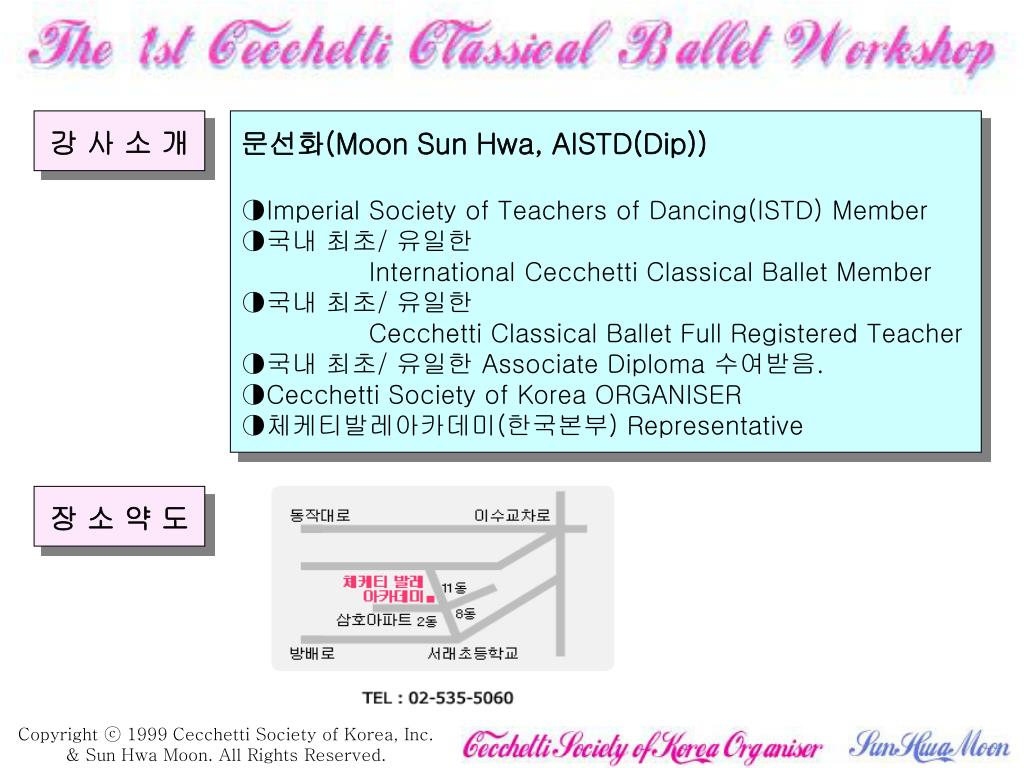 The 1st Cecchetti Classical Ballet Workshop

강 사 소 개

문선화(Moon Sun Hwa, AISTD(Dip))

◑Imperial Society of Teachers of Dancing(ISTD) Member
◑국내 최초/ 유일한
International Cecchetti Classical Ballet Member
◑국내 최초/ 유일한
Cecchetti Classical Ballet Full Registered Teacher
◑국내 최초/ 유일한 Associate Diploma 수여받음.
◑Cecchetti Society of Korea ORGANISER
◑체케티발레아카데미(한국본부) Representative

장 소 약 도

동작대로
이수교차로
체케티 발레 아카데미
11동
8동
삼호아파트 2동
방배로
서래초등학교

TEL : 02-535-5060

Copyright ⓒ 1999 Cecchetti Society of Korea, Inc. & Sun Hwa Moon. All Rights Reserved.

Cecchetti Society of Korea Organiser
Sun Hwa Moon